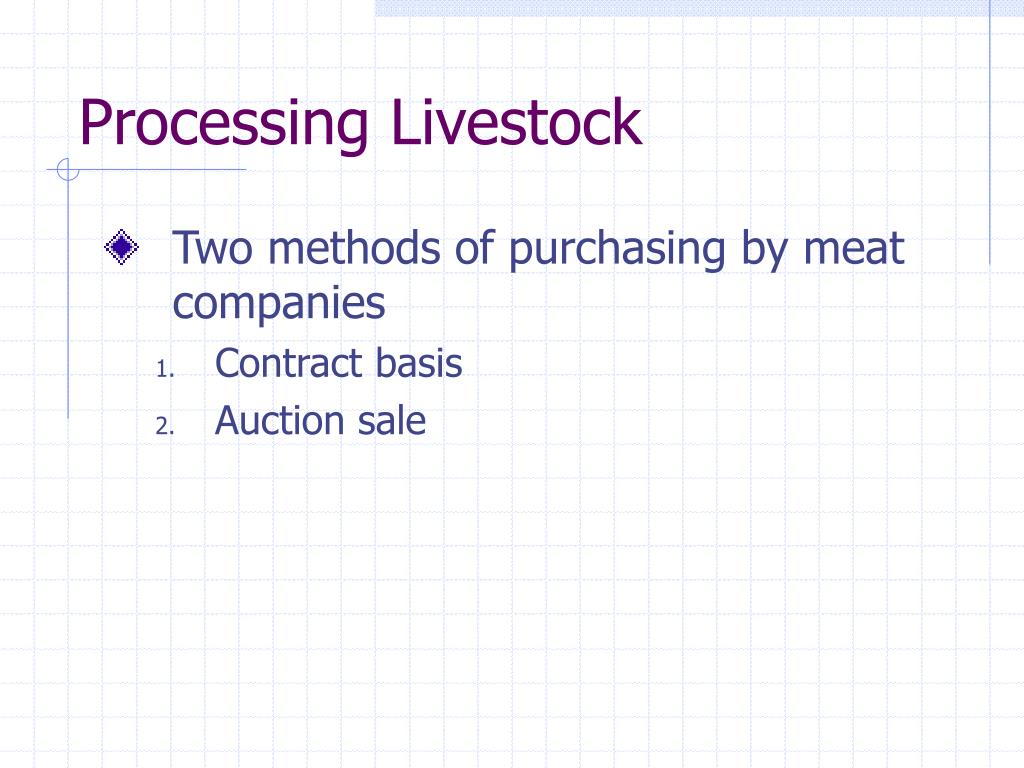 Processing Livestock

Two methods of purchasing by meat companies

1. Contract basis
2. Auction sale